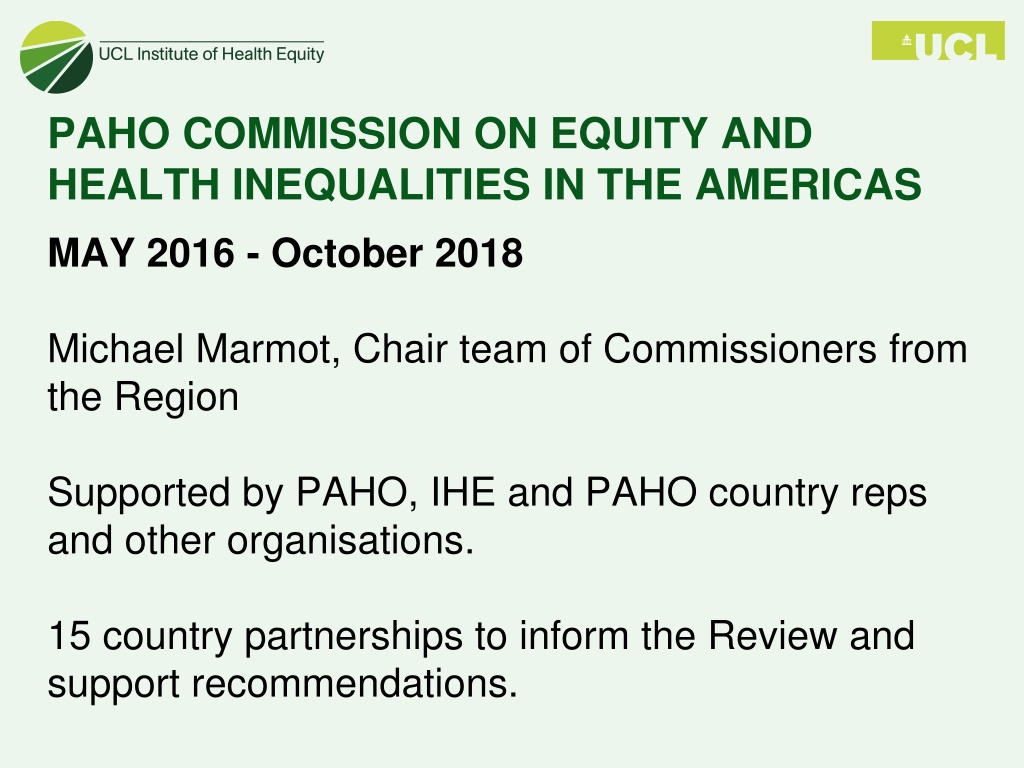 UCL Institute of Health Equity

UCL

PAHO COMMISSION ON EQUITY AND HEALTH INEQUALITIES IN THE AMERICAS

MAY 2016 - October 2018

Michael Marmot, Chair team of Commissioners from the Region

Supported by PAHO, IHE and PAHO country reps and other organisations.

15 country partnerships to inform the Review and support recommendations.